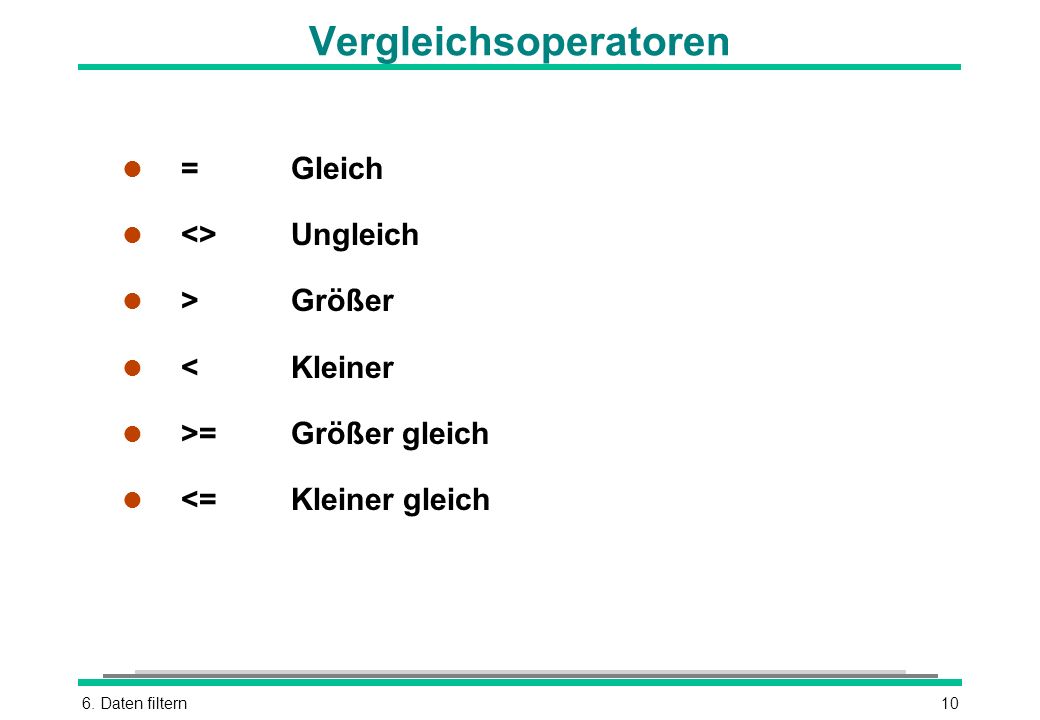 Vergleichsoperatoren

- = Gleich
- <> Ungleich
- > Größer
- < Kleiner
- >= Größer gleich
- <= Kleiner gleich

6. Daten filtern 10